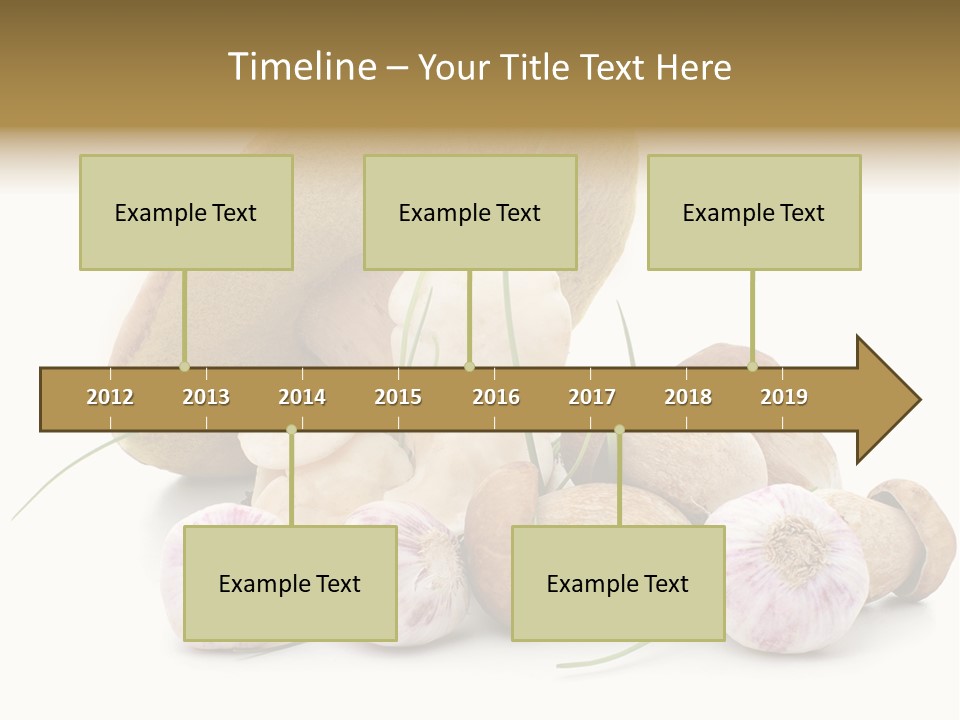 Timeline – Your Title Text Here

Example Text

Example Text

Example Text

2012 2013 2014 2015 2016 2017 2018 2019

Example Text

Example Text